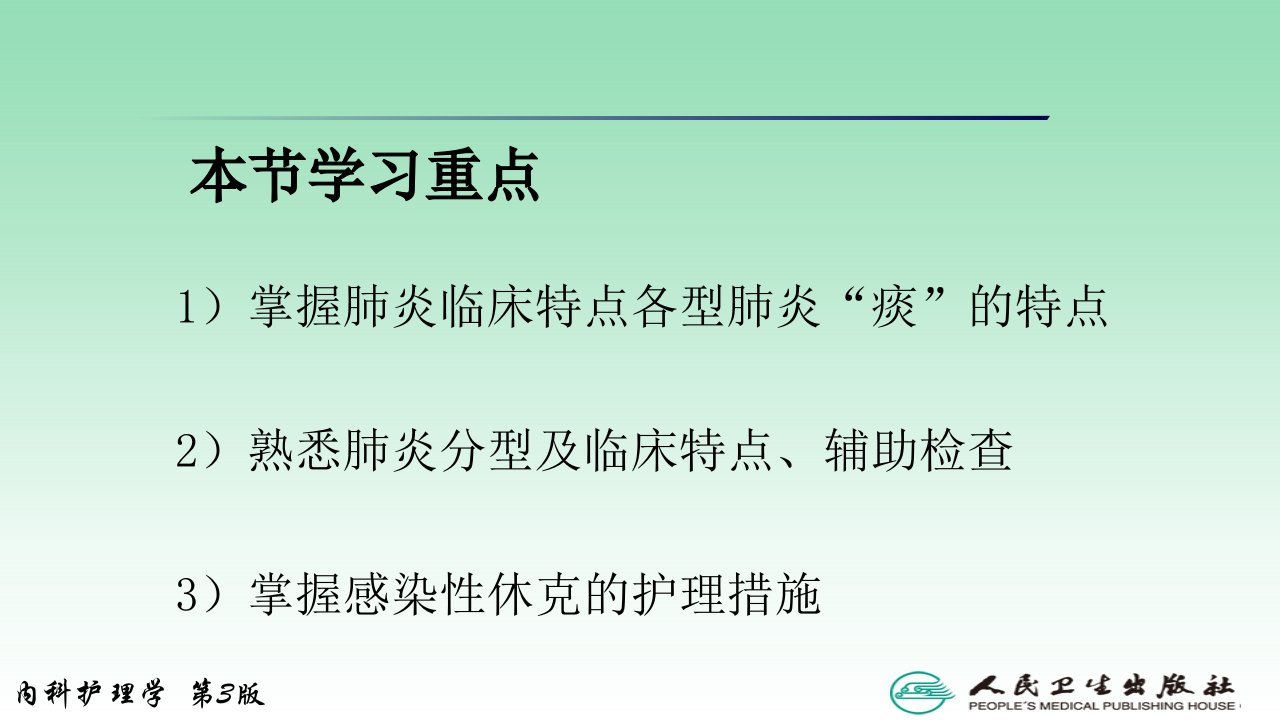 本节学习重点

1）掌握肺炎临床特点各型肺炎“痰”的特点

2）熟悉肺炎分型及临床特点、辅助检查

3）掌握感染性休克的护理措施

内科护理学 第3版

人民卫生出版社
PEOPLE'S MEDICAL PUBLISHING HOUSE